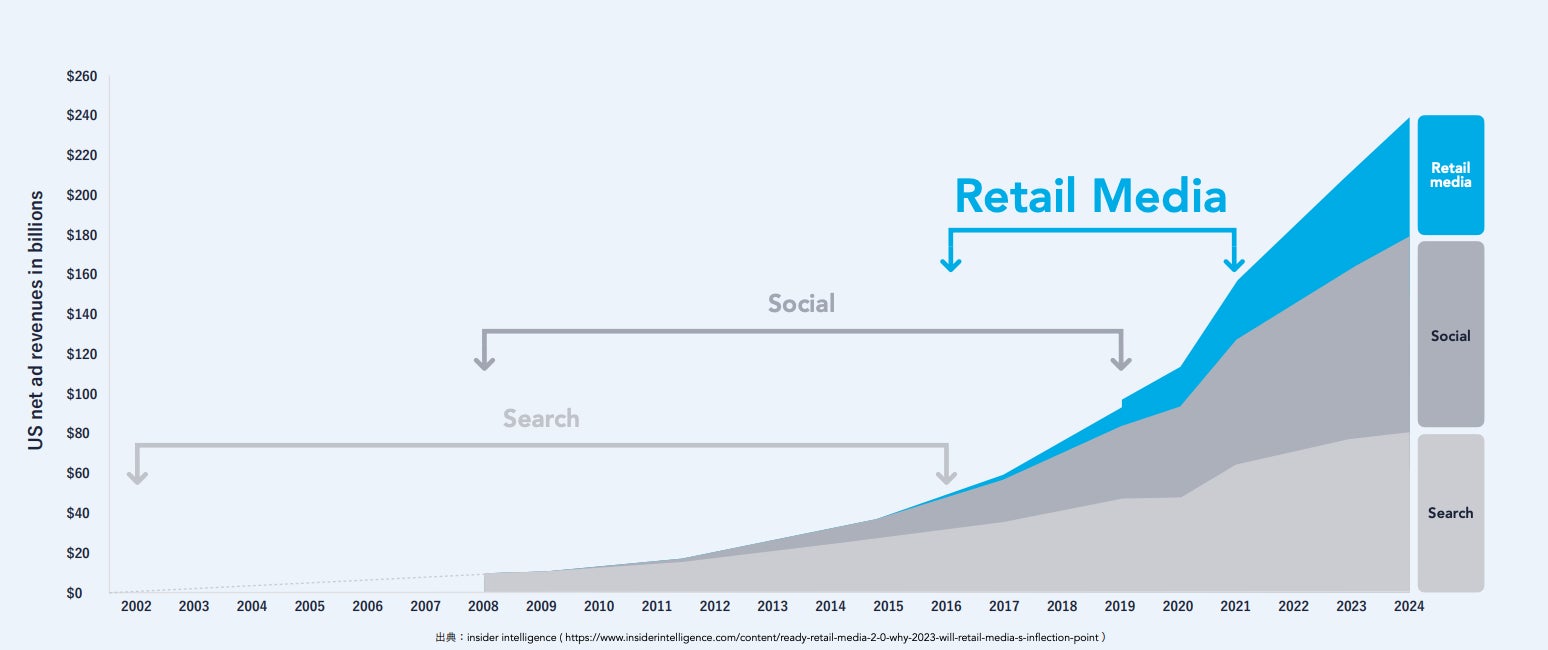 US net ad revenues in billions

$260
$240
$220
$200
$180
$160
$140
$120
$100
$80
$60
$40
$20
$0

Retail Media

Social

Search

Retail media

Social

Search

2002 2003 2004 2005 2006 2007 2008 2009 2010 2011 2012 2013 2014 2015 2016 2017 2018 2019 2020 2021 2022 2023 2024

出典：insider intelligence ( https://www.insiderintelligence.com/content/ready-retail-media-2-0-why-2023-will-retail-media-s-inflection-point )